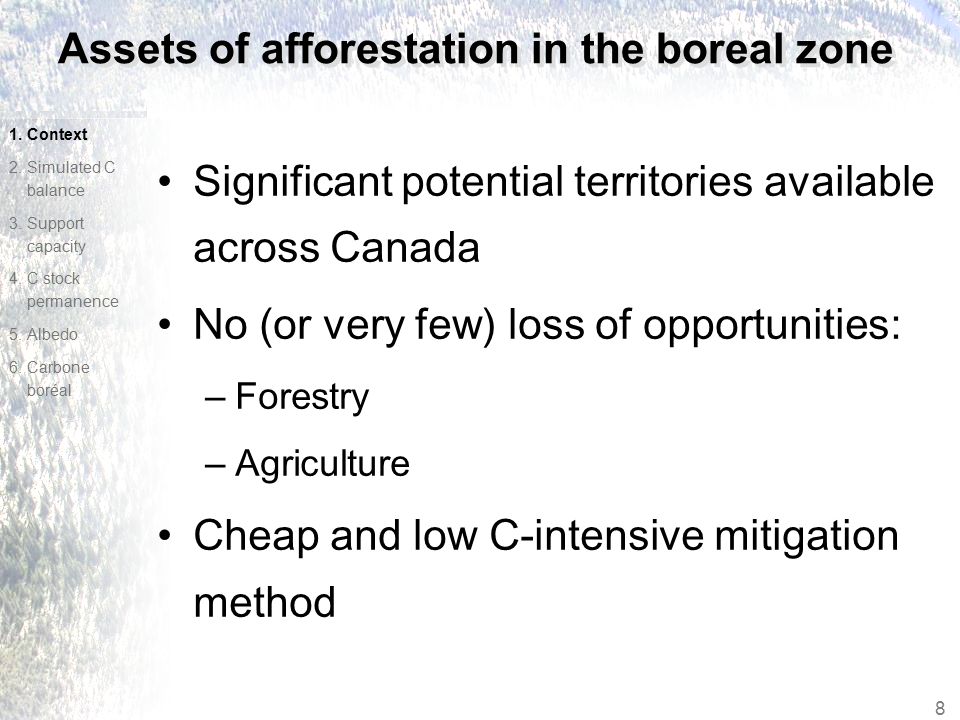 Assets of afforestation in the boreal zone

1. Context
2. Simulated C balance
3. Support capacity
4. C stock permanence
5. Albedo
6. Carbone boréal

• Significant potential territories available across Canada
• No (or very few) loss of opportunities:
– Forestry
– Agriculture
• Cheap and low C-intensive mitigation method

8